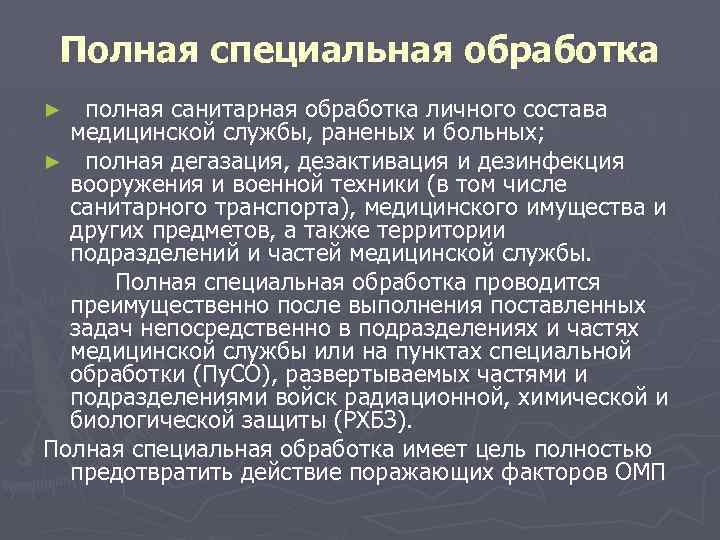 Полная специальная обработка

► полная санитарная обработка личного состава медицинской службы, раненых и больных;

► полная дегазация, дезактивация и дезинфекция вооружения и военной техники (в том числе санитарного транспорта), медицинского имущества и других предметов, а также территории подразделений и частей медицинской службы.

Полная специальная обработка проводится преимущественно после выполнения поставленных задач непосредственно в подразделениях и частях медицинской службы или на пунктах специальной обработки (ПуСО), развертываемых частями и подразделениями войск радиационной, химической и биологической защиты (РХБЗ).

Полная специальная обработка имеет цель полностью предотвратить действие поражающих факторов ОМП